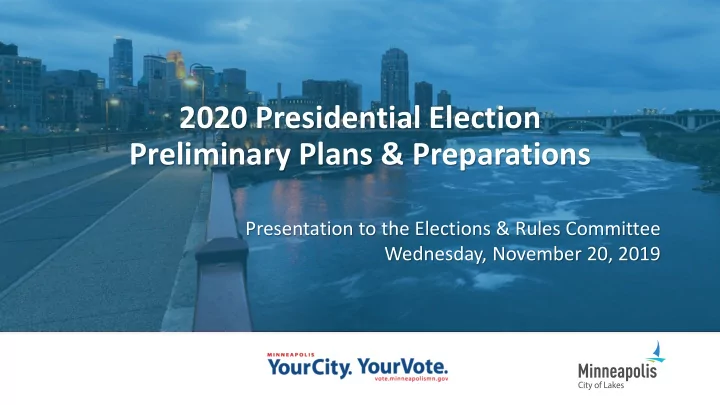 2020 Presidential Election
Preliminary Plans & Preparations

Presentation to the Elections & Rules Committee
Wednesday, November 20, 2019

MINNEAPOLIS
YourCity. YourVote.
vote.minneapolismn.gov

Minneapolis
City of Lakes